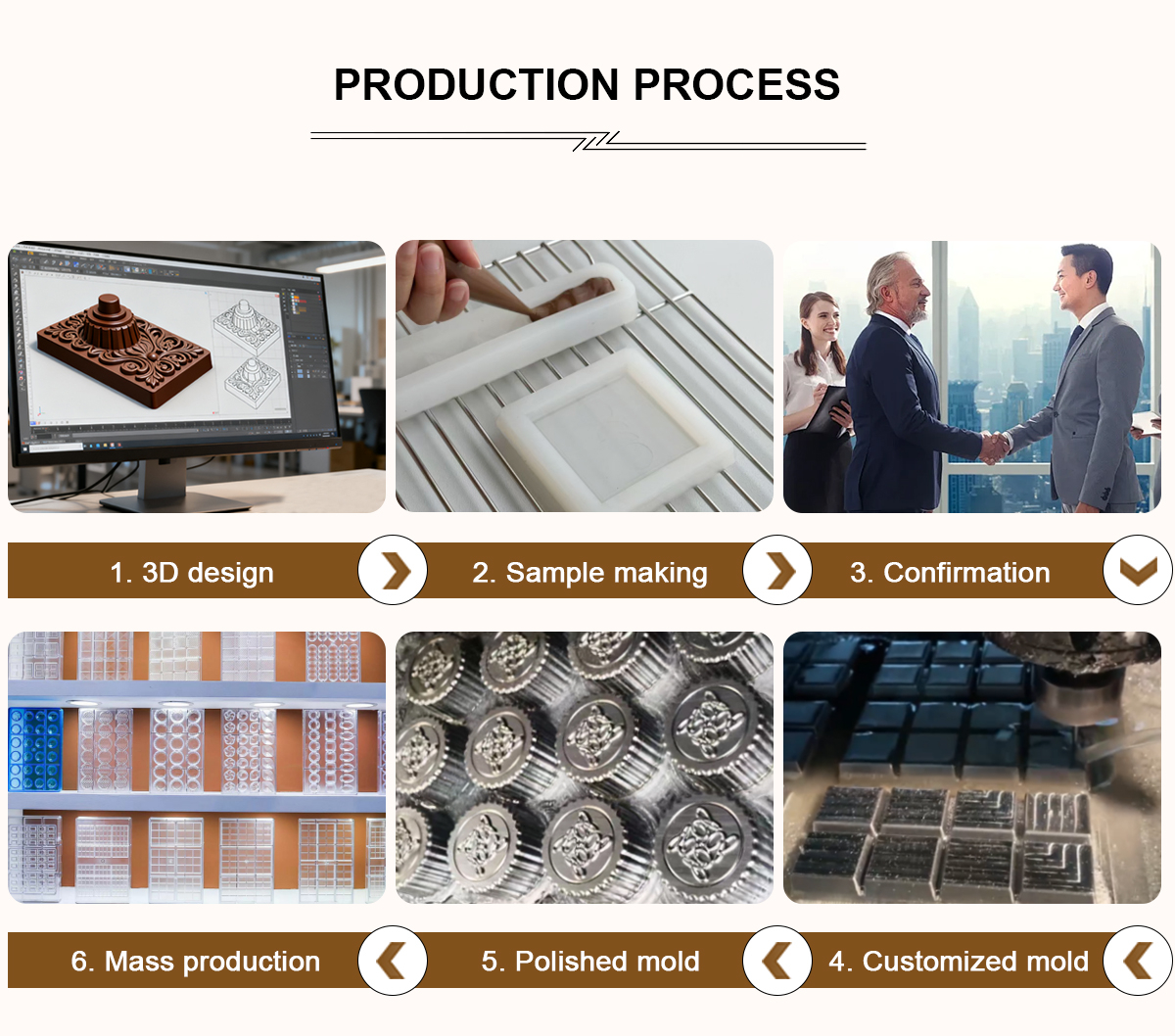 PRODUCTION PROCESS

1. 3D design

2. Sample making

3. Confirmation

6. Mass production

5. Polished mold

4. Customized mold